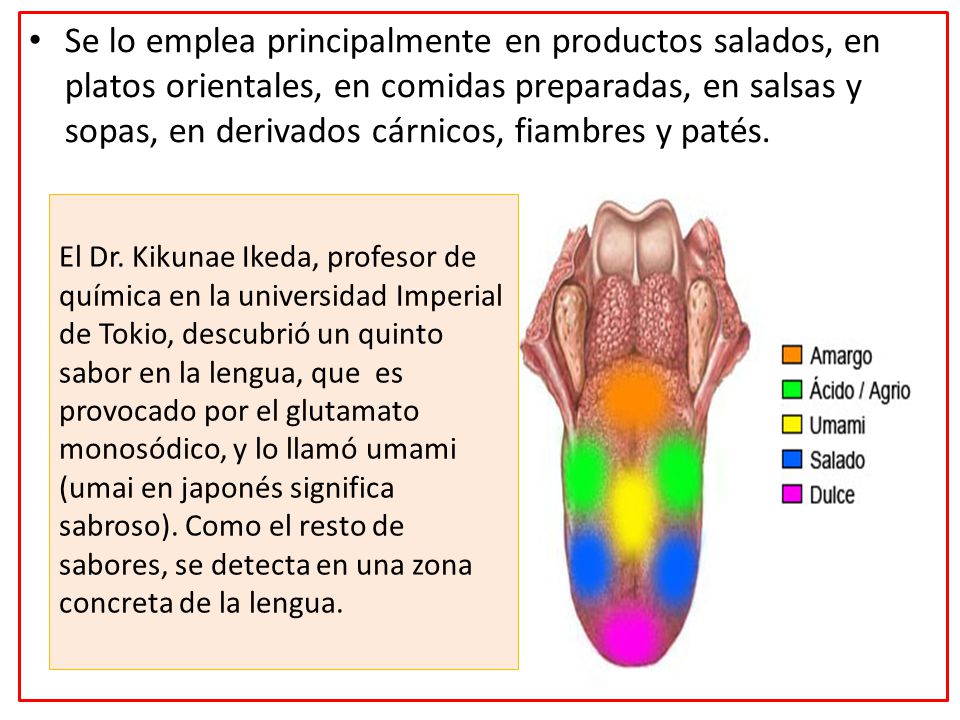 • Se lo emplea principalmente en productos salados, en platos orientales, en comidas preparadas, en salsas y sopas, en derivados cárnicos, fiambres y patés.

El Dr. Kikunae Ikeda, profesor de química en la universidad Imperial de Tokio, descubrió un quinto sabor en la lengua, que es provocado por el glutamato monosódico, y lo llamó umami (umai en japonés significa sabroso). Como el resto de sabores, se detecta en una zona concreta de la lengua.

Amargo
Ácido / Agrio
Umami
Salado
Dulce